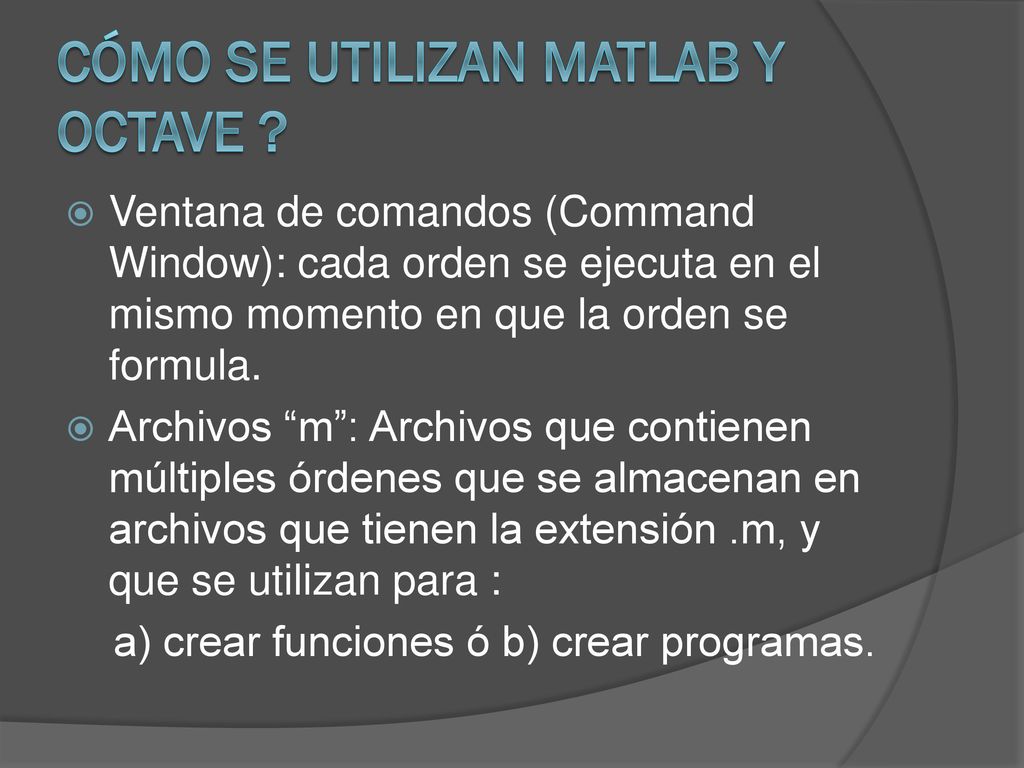 CÓMO SE UTILIZAN MATLAB Y OCTAVE ?

Ventana de comandos (Command Window): cada orden se ejecuta en el mismo momento en que la orden se formula.

Archivos “m”: Archivos que contienen múltiples órdenes que se almacenan en archivos que tienen la extensión .m, y que se utilizan para :

a) crear funciones ó b) crear programas.